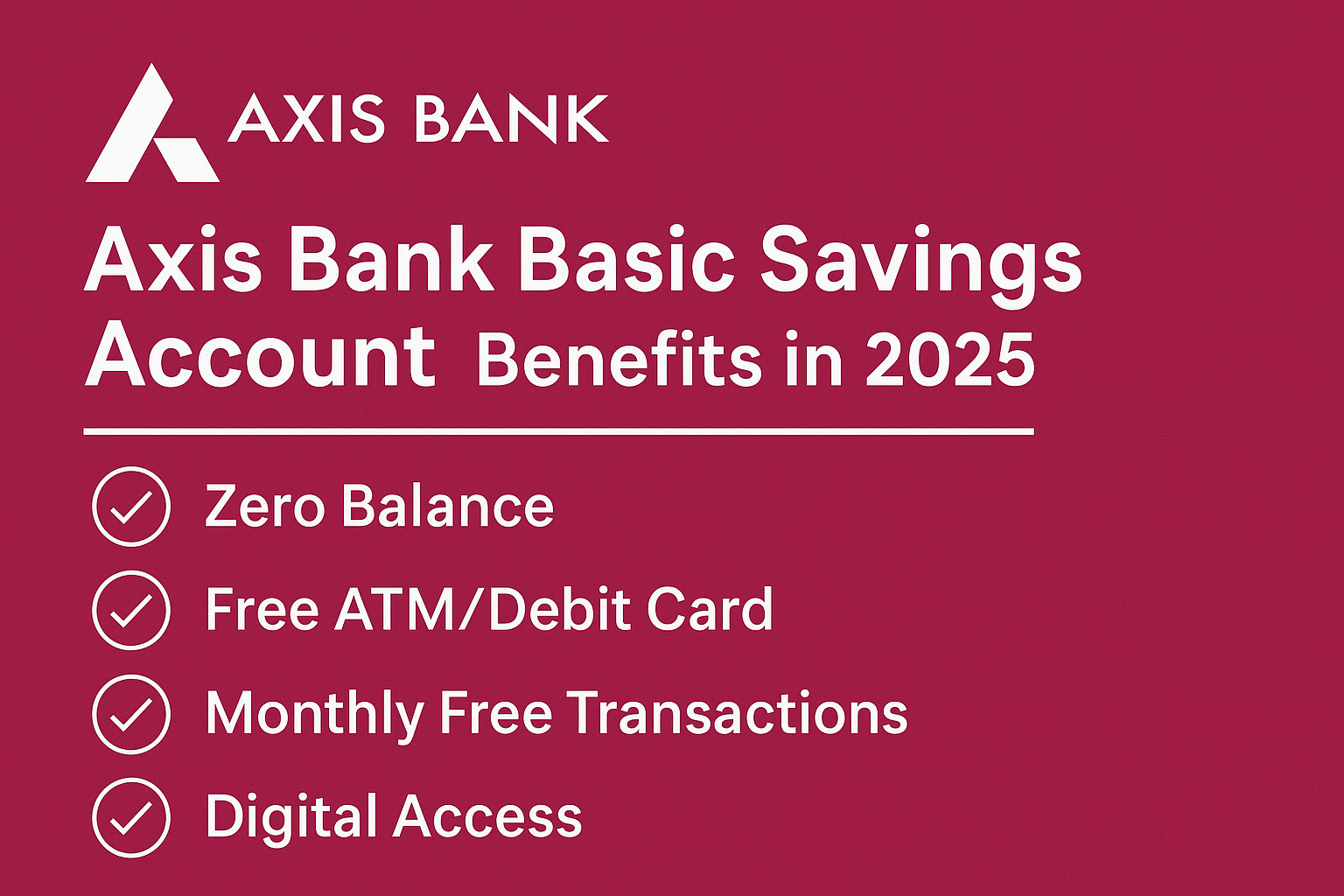 AXIS BANK

Axis Bank Basic Savings Account Benefits in 2025

Zero Balance

Free ATM/Debit Card

Monthly Free Transactions

Digital Access